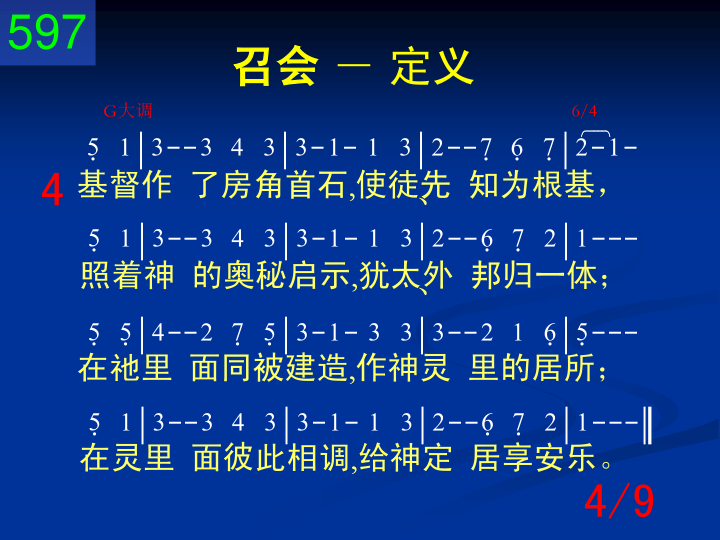 597

召会 — 定义

G大调 6/4

5 1 | 3 - - 3 4 3 | 3 - 1 - 1 3 | 2 - - 7 6 7 | 2 - 1 -
4 基督作 了房角首石,使徒先 知为根基,

5 1 | 3 - - 3 4 3 | 3 - 1 - 1 3 | 2 - - 6 7 2 | 1 - - -
照着神 的奥秘启示,犹太外 邦归一体;

5 5 | 4 - - 2 7 5 | 3 - 1 - 3 3 | 3 - - 2 1 6 | 5 - - -
在祂里 面同被建造,作神灵 里的居所;

5 1 | 3 - - 3 4 3 | 3 - 1 - 1 3 | 2 - - 6 7 2 | 1 - - - ‖
在灵里 面彼此相调,给神定 居享安乐。

4/9